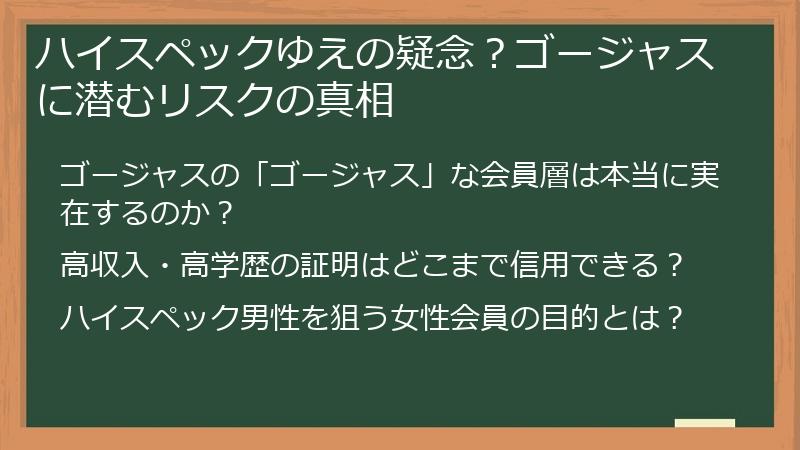 ハイスペックゆえの疑念？ゴージャスに潜むリスクの真相

ゴージャスの「ゴージャス」な会員層は本当に実在するのか？

高収入・高学歴の証明はどこまで信用できる？

ハイスペック男性を狙う女性会員の目的とは？